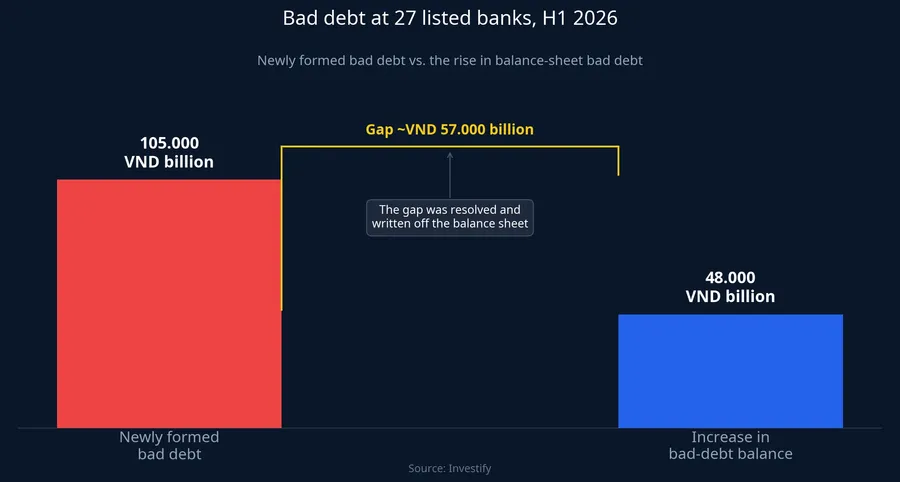 Bad debt at 27 listed banks, H1 2026

Newly formed bad debt vs. the rise in balance-sheet bad debt

105.000
VND billion

Gap ~VND 57.000 billion

The gap was resolved and written off the balance sheet

48.000
VND billion

Newly formed
bad debt

Increase in
bad-debt balance

Source: Investify